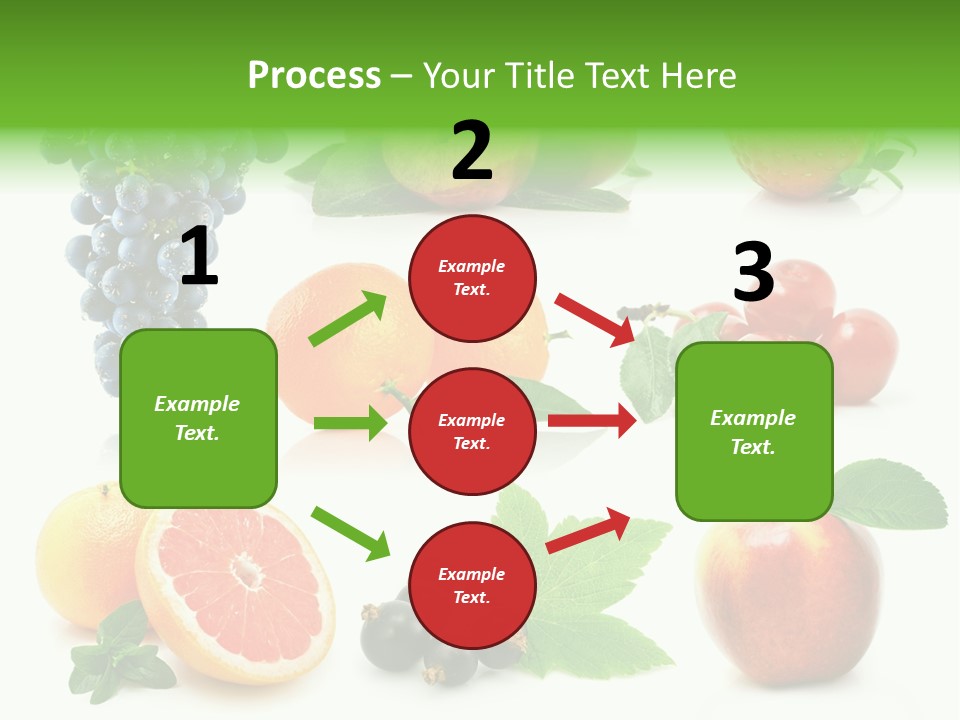 Process – Your Title Text Here

1

Example Text.

2

Example Text.

Example Text.

Example Text.

3

Example Text.